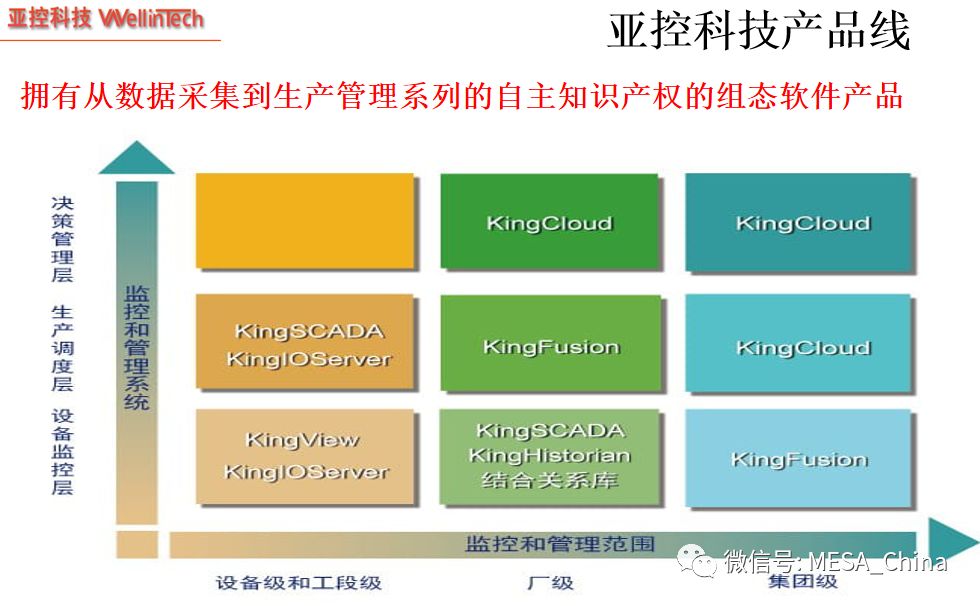 亚控科技 WellinTech

亚控科技产品线

拥有从数据采集到生产管理系列的自主知识产权的组态软件产品

决策管理层

生产调度层

设备监控层

监控和管理系统

KingCloud

KingCloud

KingSCADA
KingIOServer

KingFusion

KingCloud

KingView
KingIOServer

KingSCADA
KingHistorian
结合关系库

KingFusion

监控和管理范围

设备级和工段级

厂级

集团级

微信号: MESA_China